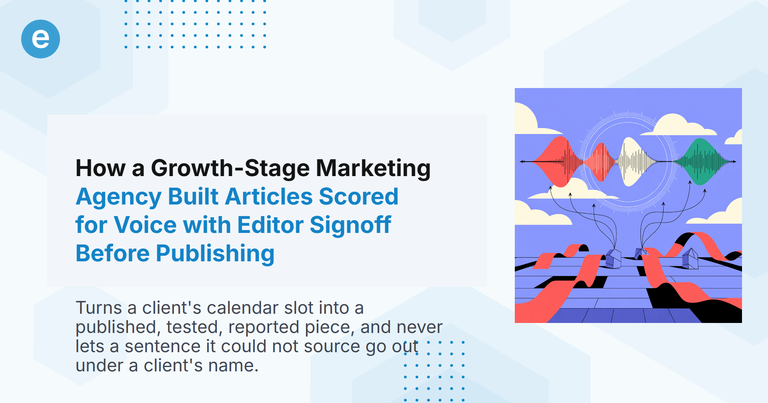 e

How a Growth-Stage Marketing Agency Built Articles Scored for Voice with Editor Signoff Before Publishing

Turns a client's calendar slot into a published, tested, reported piece, and never lets a sentence it could not source go out under a client's name.